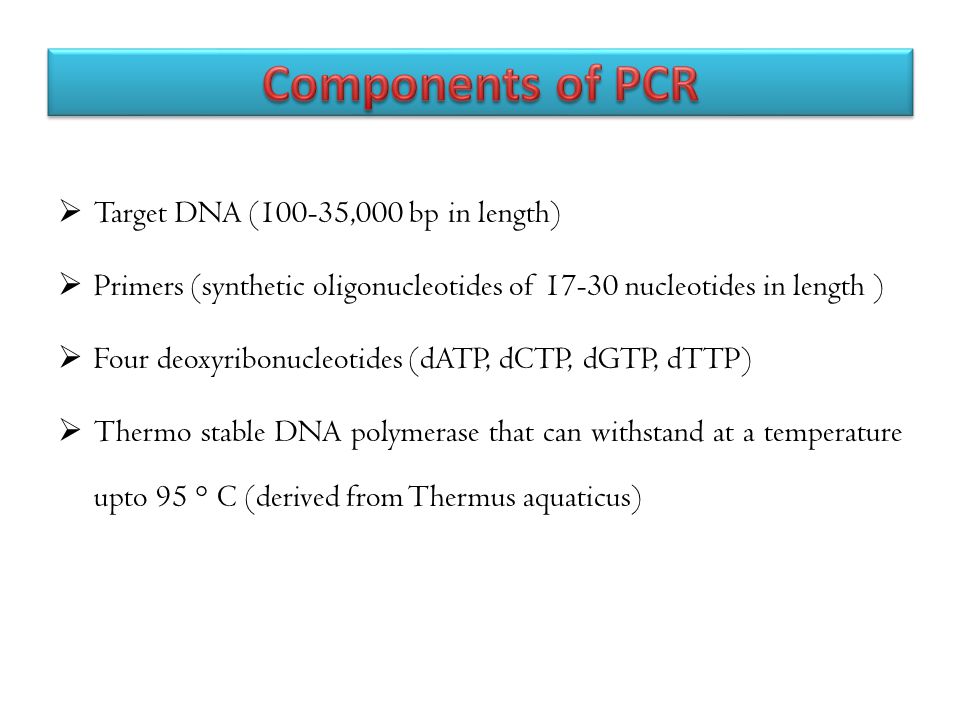 Components of PCR

➢ Target DNA (100-35,000 bp in length)

➢ Primers (synthetic oligonucleotides of 17-30 nucleotides in length )

➢ Four deoxyribonucleotides (dATP, dCTP, dGTP, dTTP)

➢ Thermo stable DNA polymerase that can withstand at a temperature upto 95 ° C (derived from Thermus aquaticus)